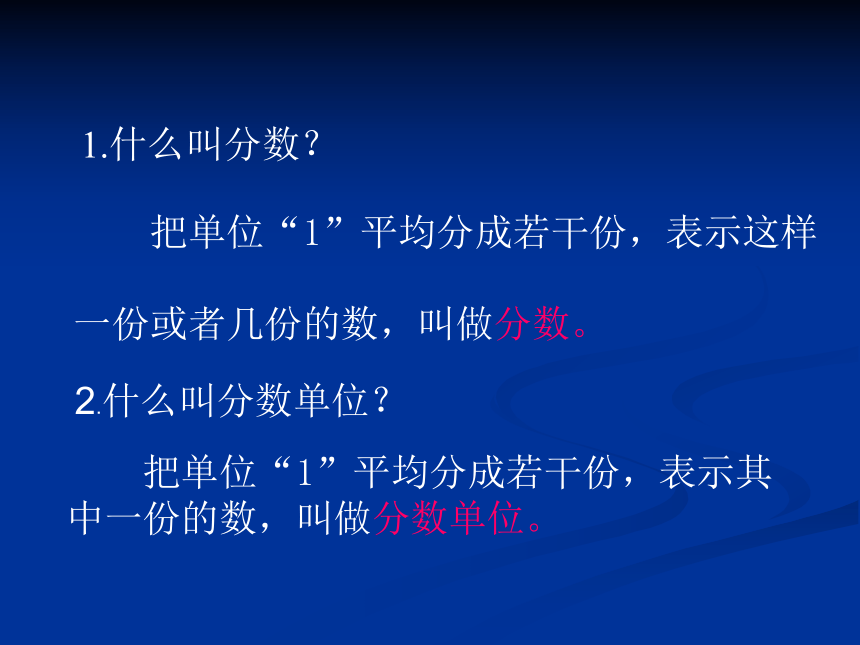 1.什么叫分数？

把单位“1”平均分成若干份，表示这样一份或者几份的数，叫做分数。

2.什么叫分数单位？

把单位“1”平均分成若干份，表示其中一份的数，叫做分数单位。